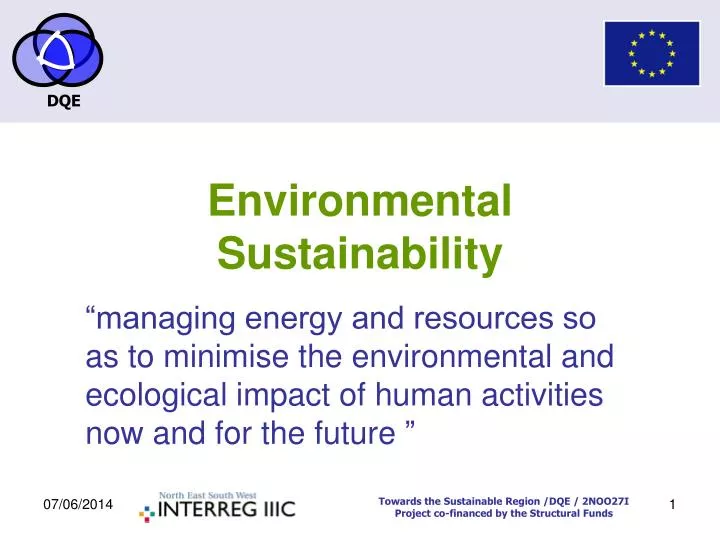 DQE

Environmental Sustainability

“managing energy and resources so as to minimise the environmental and ecological impact of human activities now and for the future ”

07/06/2014

North East South West
INTERREG IIIC

Towards the Sustainable Region /DQE / 2NOO27I
Project co-financed by the Structural Funds

1